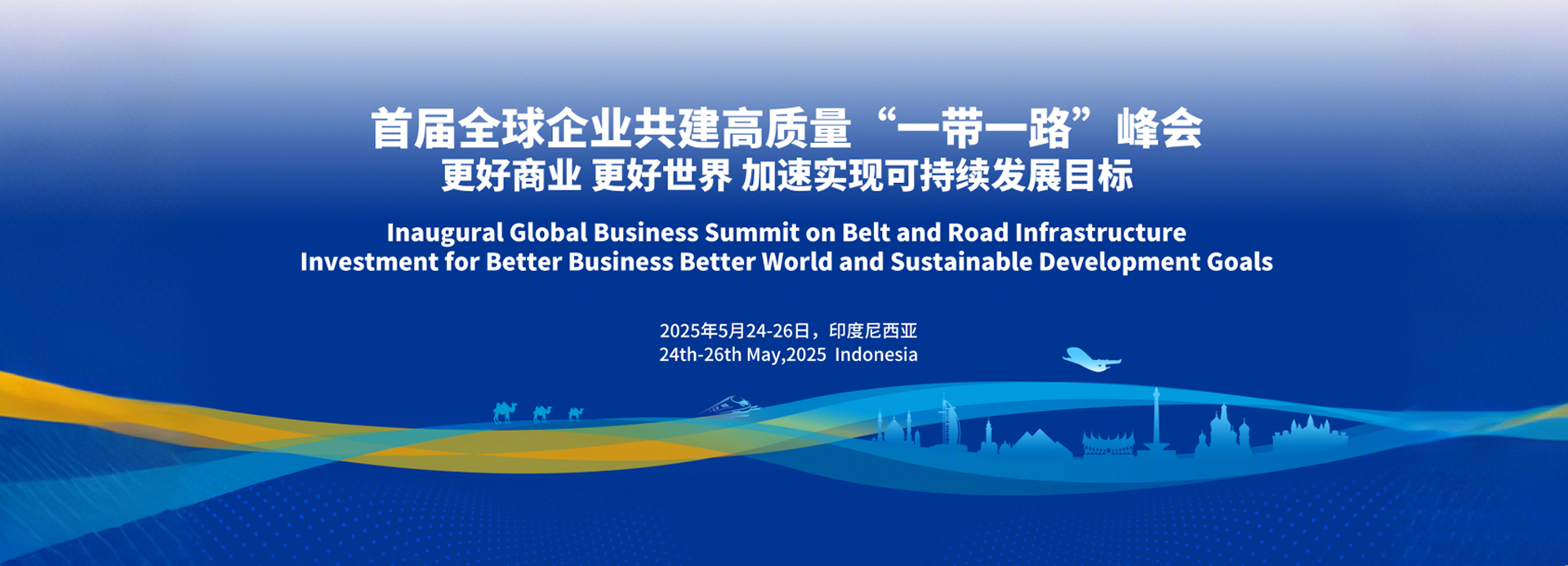 首届全球企业共建高质量“一带一路”峰会
更好商业 更好世界 加速实现可持续发展目标

Inaugural Global Business Summit on Belt and Road Infrastructure Investment for Better Business Better World and Sustainable Development Goals

2025年5月24-26日，印度尼西亚
24th-26th May,2025 Indonesia